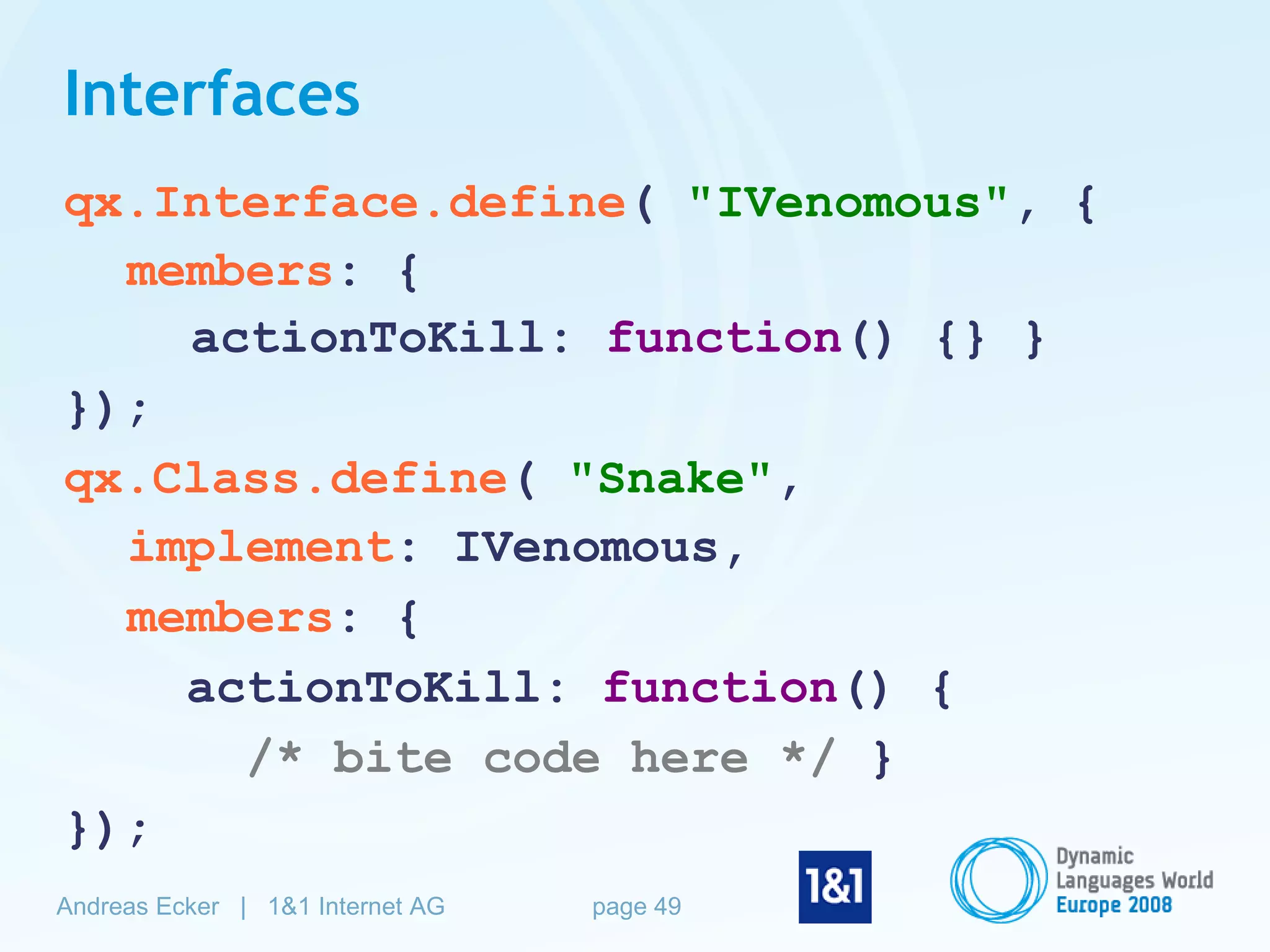 Interfaces

qx.Interface.define( "IVenomous", {
members: {
actionToKill: function() {} }
});
qx.Class.define( "Snake",
implement: IVenomous,
members: {
actionToKill: function() {
/* bite code here */ }
});

Andreas Ecker | 1&1 Internet AG page 49

1&1

Dynamic Languages World Europe 2008